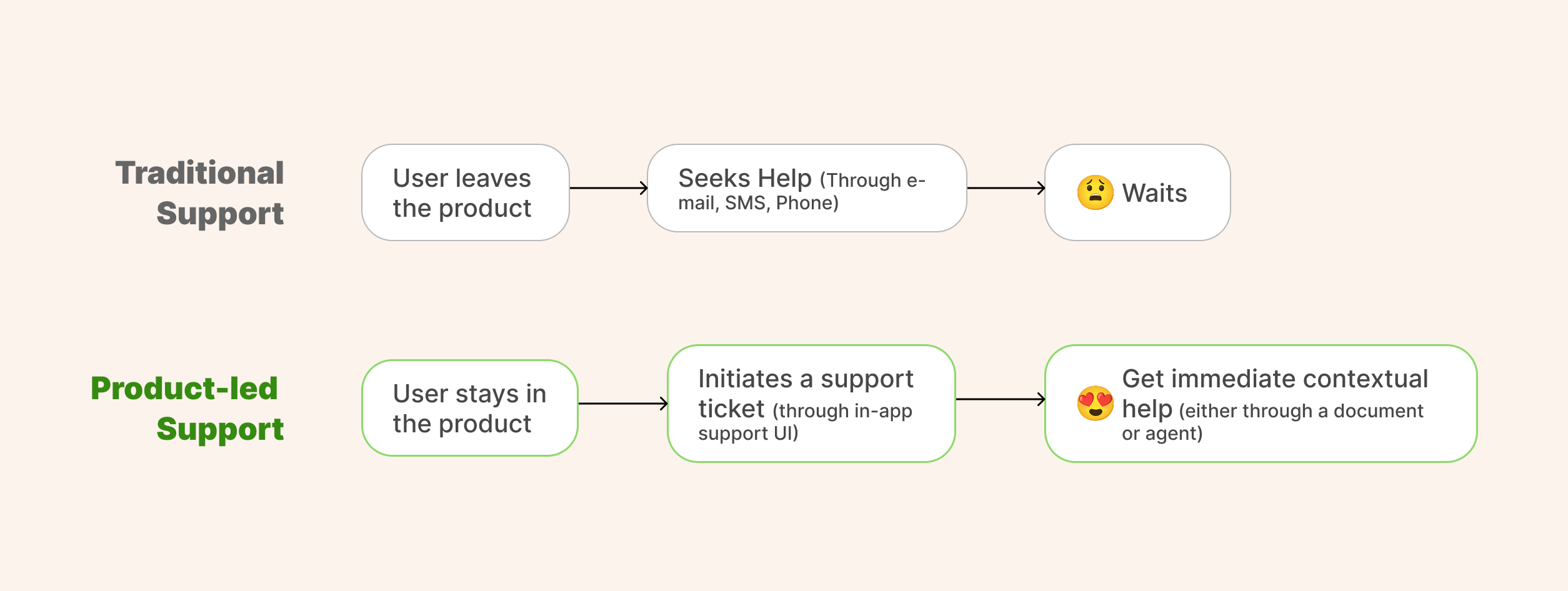 Traditional Support

User leaves the product

Seeks Help (Through e-mail, SMS, Phone)

😟 Waits

Product-led Support

User stays in the product

Initiates a support ticket (through in-app support UI)

😍 Get immediate contextual help (either through a document or agent)